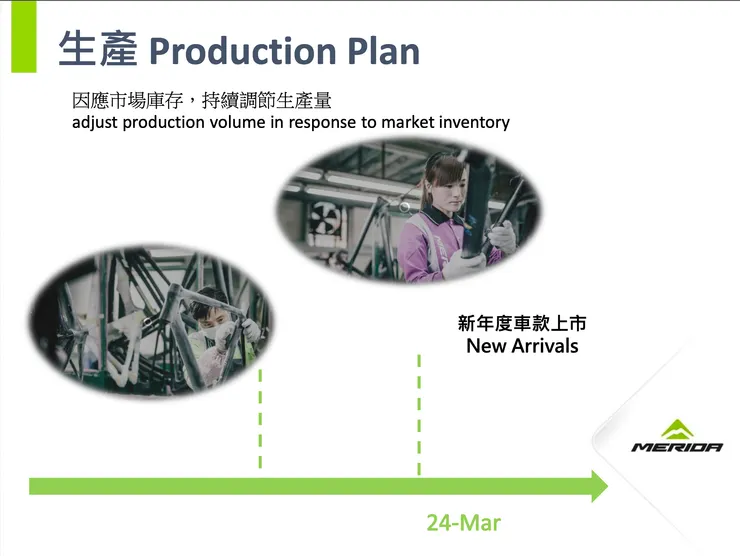 生產 Production Plan

因應市場庫存，持續調節生產量
adjust production volume in response to market inventory

新年度車款上市
New Arrivals

MERIDA

24-Mar